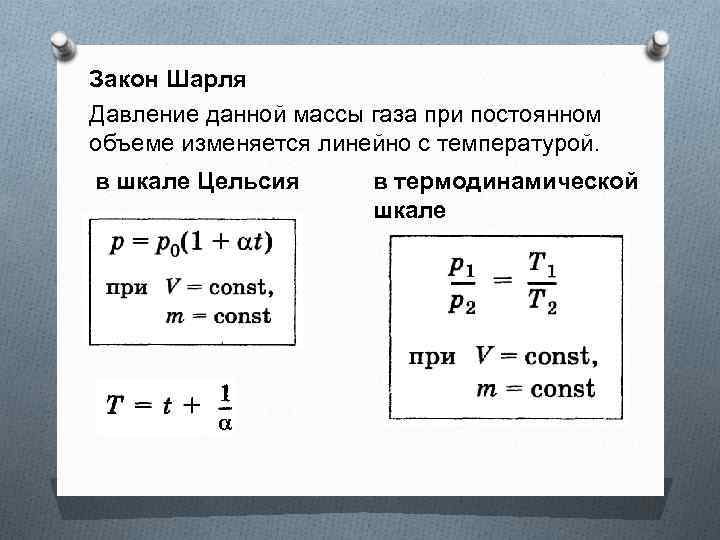 Закон Шарля

Давление данной массы газа при постоянном объеме изменяется линейно с температурой.

в шкале Цельсия

$p = p_0(1 + \alpha t)$

при $V = \text{const}$, $m = \text{const}$

$T = t + \frac{1}{\alpha}$

в термодинамической шкале

$\frac{p_1}{p_2} = \frac{T_1}{T_2}$

при $V = \text{const}$, $m = \text{const}$